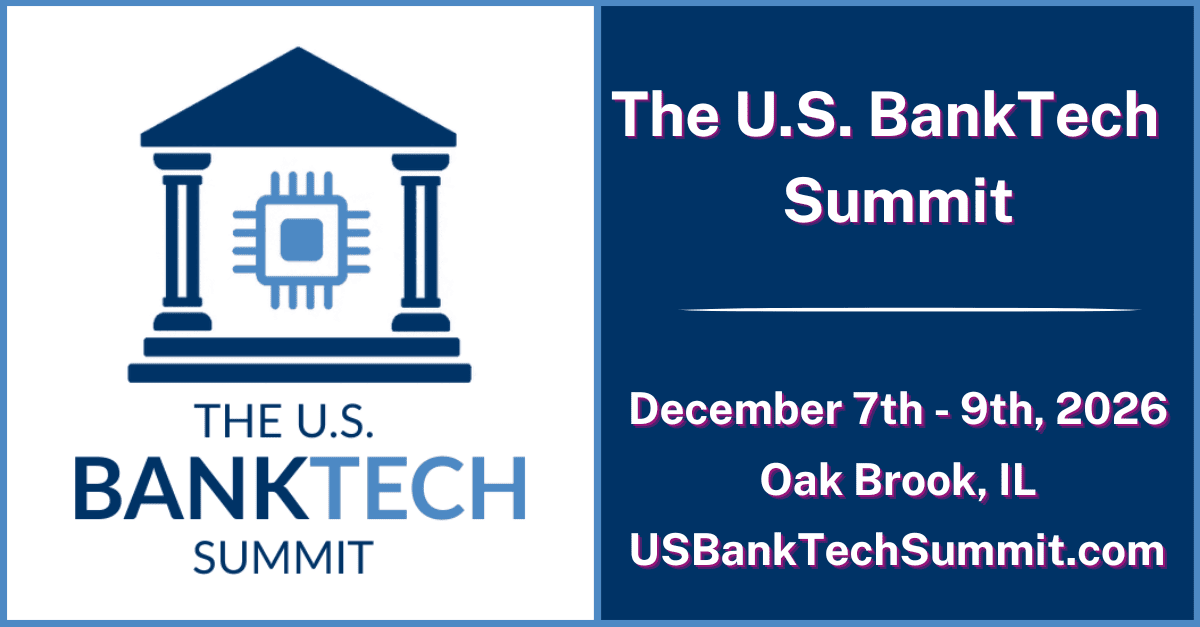 THE U.S.
BANKTECH
SUMMIT

The U.S. BankTech Summit

December 7th - 9th, 2026
Oak Brook, IL
USBankTechSummit.com